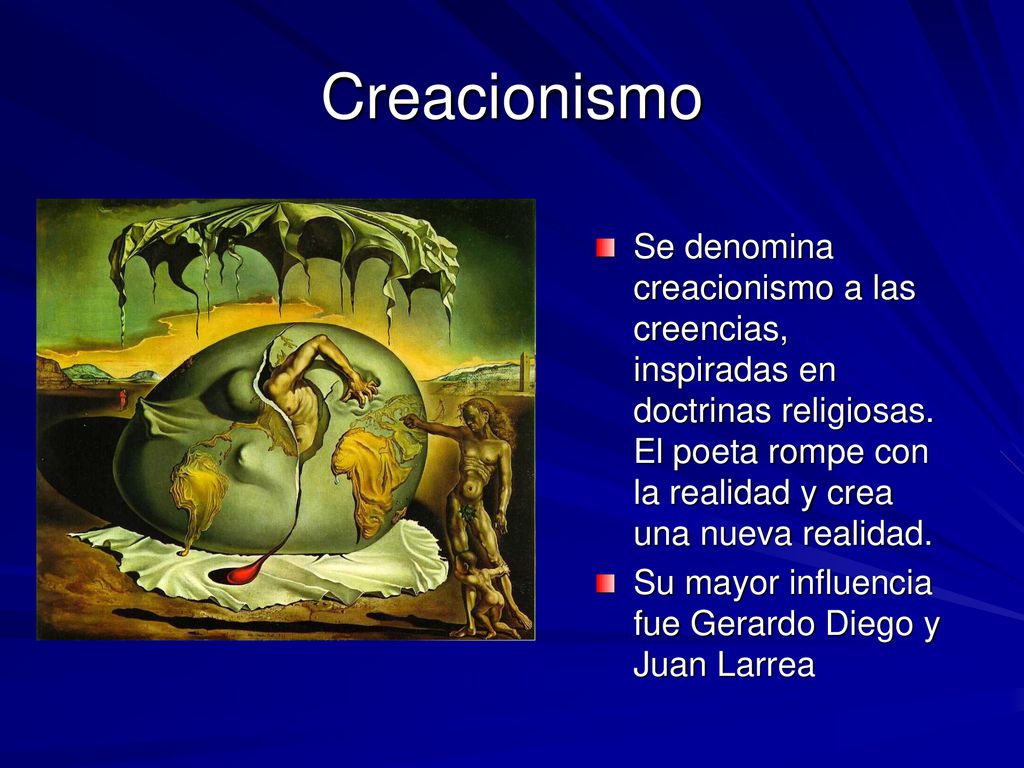 Creacionismo

Se denomina creacionismo a las creencias, inspiradas en doctrinas religiosas. El poeta rompe con la realidad y crea una nueva realidad.

Su mayor influencia fue Gerardo Diego y Juan Larrea